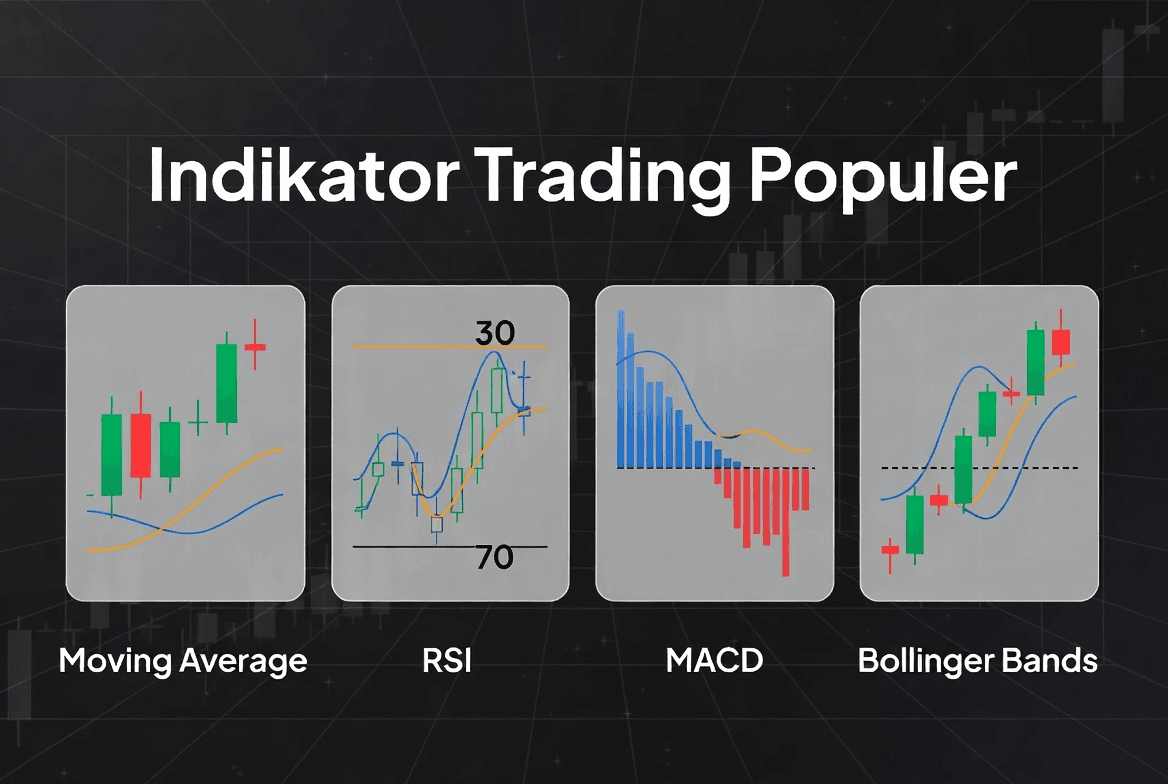 Indikator Trading Populer

30

70

Moving Average

RSI

MACD

Bollinger Bands